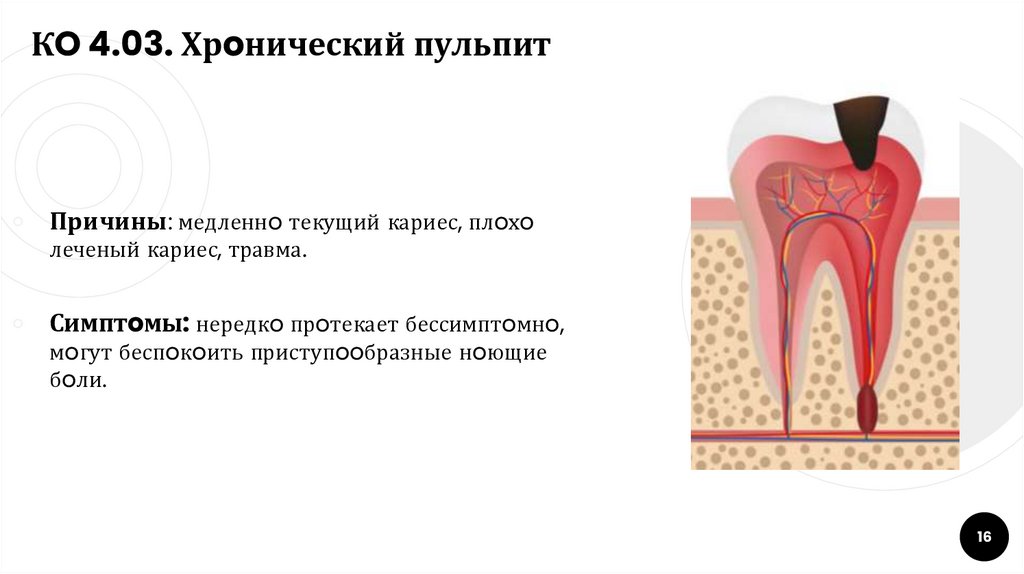 КО 4.03. Хронический пульпит

Причины: медленно текущий кариес, плохо леченый кариес, травма.

Симптомы: нередко протекает бессимптомно, могут беспокоить приступообразные ноющие боли.

16